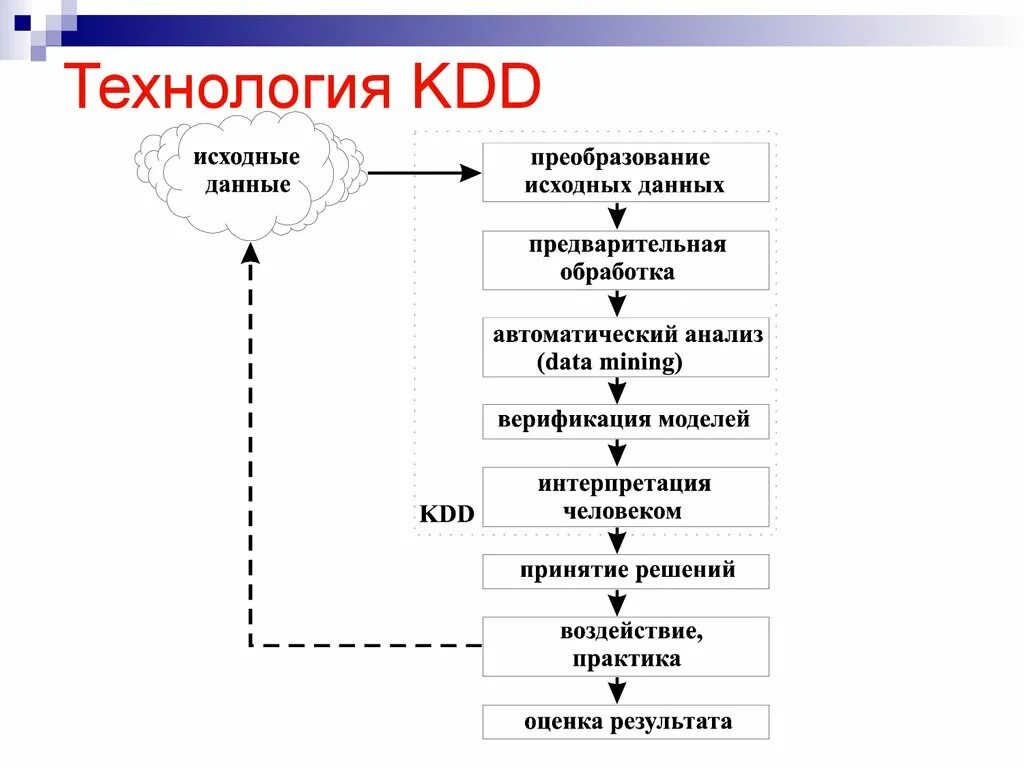 Технология KDD

исходные данные

преобразование исходных данных

предварительная обработка

автоматический анализ (data mining)

верификация моделей

интерпретация человеком

KDD

принятие решений

воздействие, практика

оценка результата